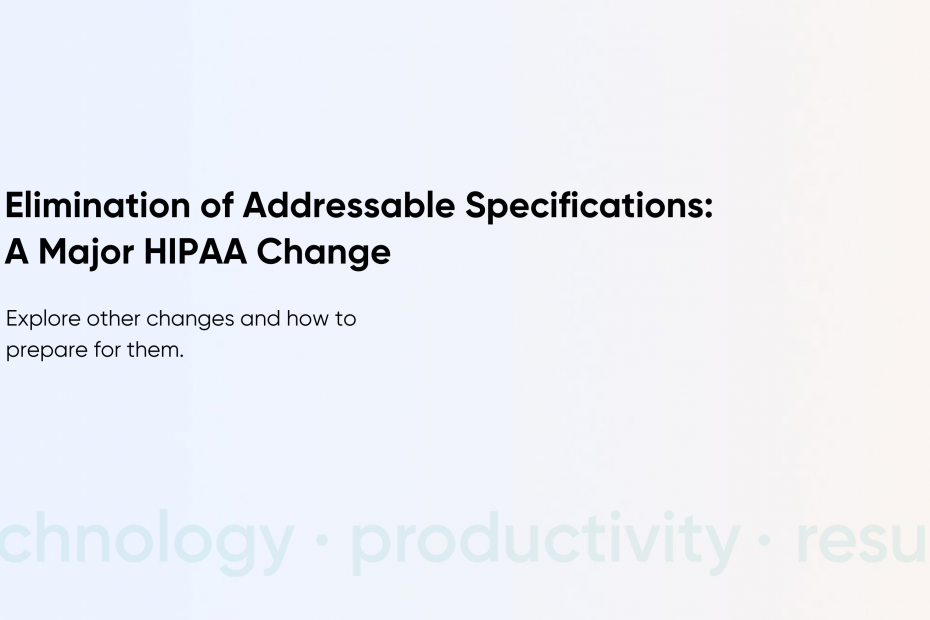 Elimination of Addressable Specifications: A Major HIPAA Change

Explore other changes and how to prepare for them.

chnology · productivity · resu